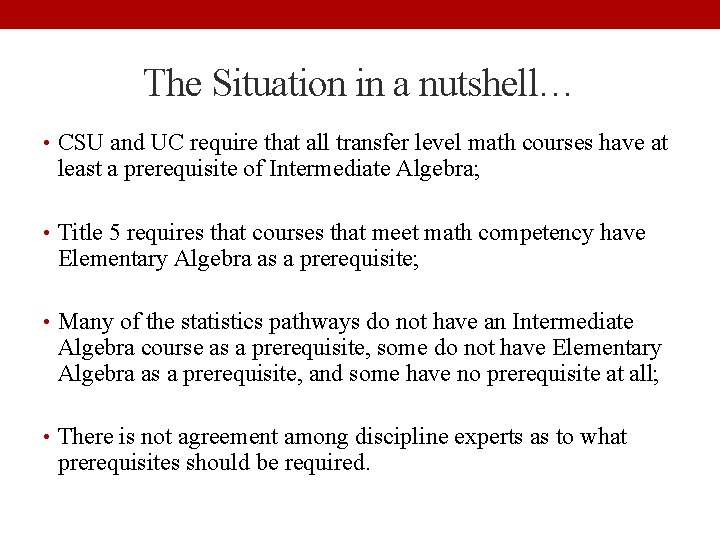 The Situation in a nutshell…

• CSU and UC require that all transfer level math courses have at least a prerequisite of Intermediate Algebra;

• Title 5 requires that courses that meet math competency have Elementary Algebra as a prerequisite;

• Many of the statistics pathways do not have an Intermediate Algebra course as a prerequisite, some do not have Elementary Algebra as a prerequisite, and some have no prerequisite at all;

• There is not agreement among discipline experts as to what prerequisites should be required.